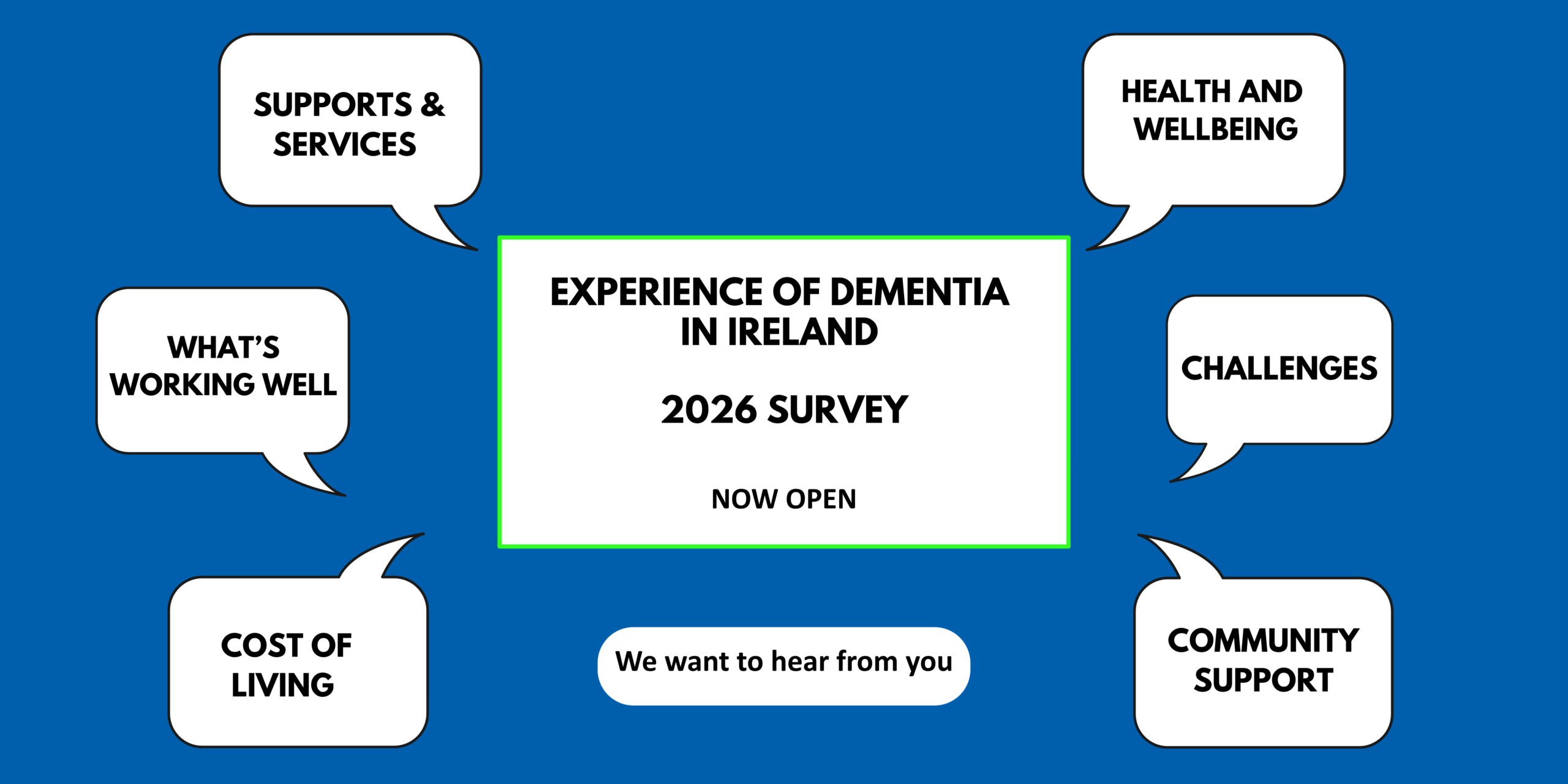 SUPPORTS & SERVICES

HEALTH AND WELLBEING

WHAT'S WORKING WELL

EXPERIENCE OF DEMENTIA IN IRELAND

2026 SURVEY

NOW OPEN

CHALLENGES

COST OF LIVING

We want to hear from you

COMMUNITY SUPPORT